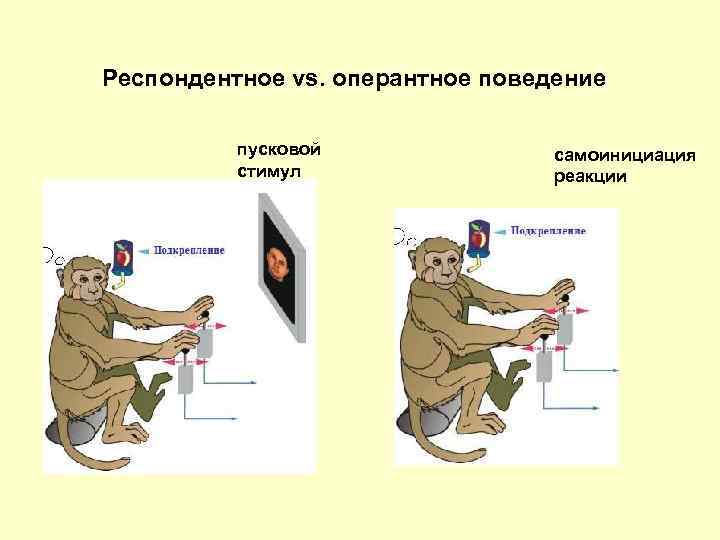 Респондентное vs. оперантное поведение

пусковой стимул

Подкрепление

самоинициация реакции

Подкрепление